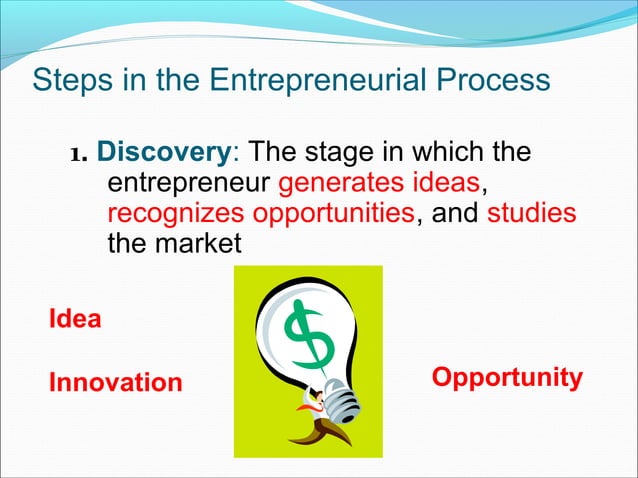 Steps in the Entrepreneurial Process

1. Discovery: The stage in which the entrepreneur generates ideas, recognizes opportunities, and studies the market

Idea

Innovation

$

Opportunity